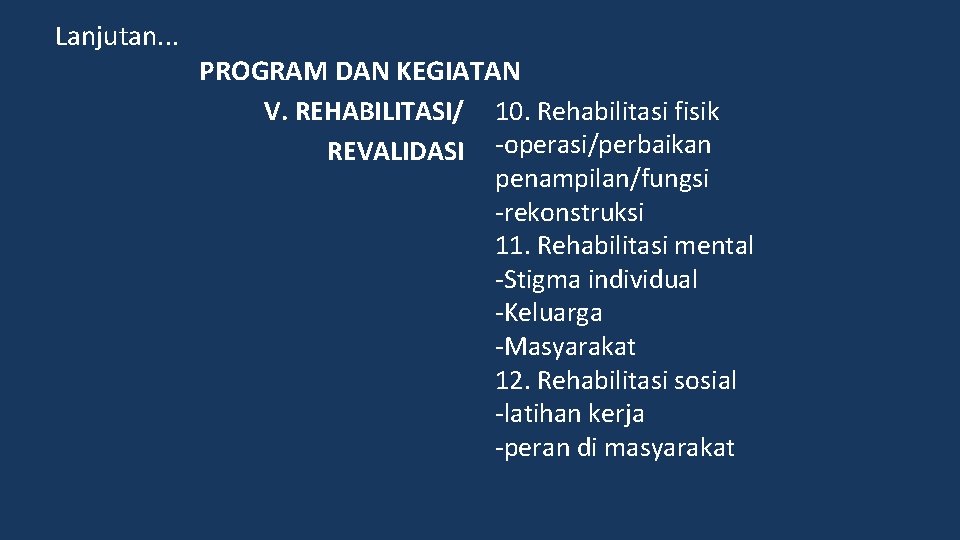 Lanjutan...

PROGRAM DAN KEGIATAN

V. REHABILITASI/ REVALIDASI

10. Rehabilitasi fisik
-operasi/perbaikan penampilan/fungsi
-rekonstruksi
11. Rehabilitasi mental
-Stigma individual
-Keluarga
-Masyarakat
12. Rehabilitasi sosial
-latihan kerja
-peran di masyarakat